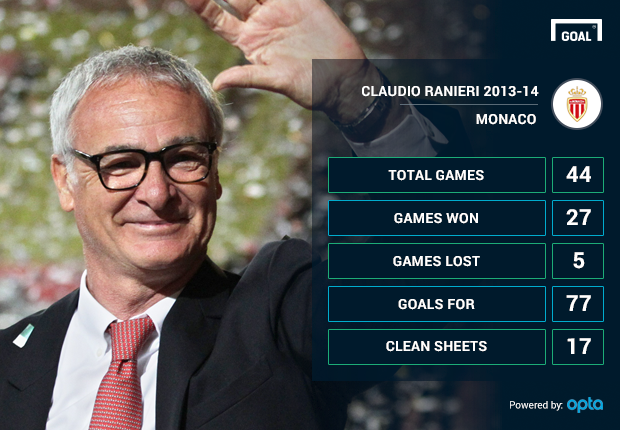 GOAL

CLAUDIO RANIERI 2013-14

MONACO

| TOTAL GAMES | 44 |
|---|---|
| GAMES WON | 27 |
| GAMES LOST | 5 |
| GOALS FOR | 77 |
| CLEAN SHEETS | 17 |

Powered by: opta